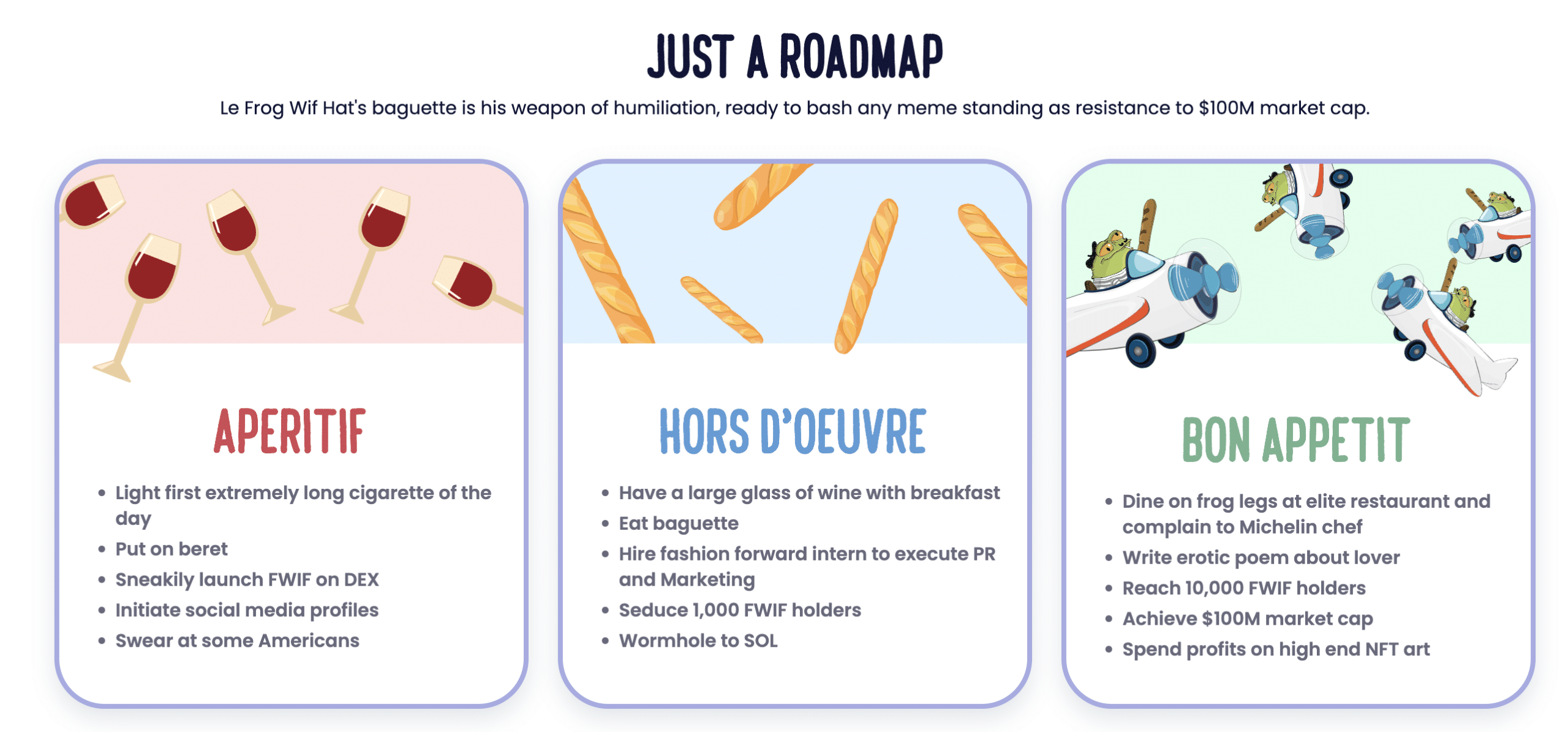 JUST A ROADMAP

Le Frog Wif Hat's baguette is his weapon of humiliation, ready to bash any meme standing as resistance to \$100M market cap.

APERITIF

- Light first extremely long cigarette of the day
- Put on beret
- Sneakily launch FWIF on DEX
- Initiate social media profiles
- Swear at some Americans

HORS D'OEUVRE

- Have a large glass of wine with breakfast
- Eat baguette
- Hire fashion forward intern to execute PR and Marketing
- Seduce 1,000 FWIF holders
- Wormhole to SOL

BON APPETIT

- Dine on frog legs at elite restaurant and complain to Michelin chef
- Write erotic poem about lover
- Reach 10,000 FWIF holders
- Achieve \$100M market cap
- Spend profits on high end NFT art